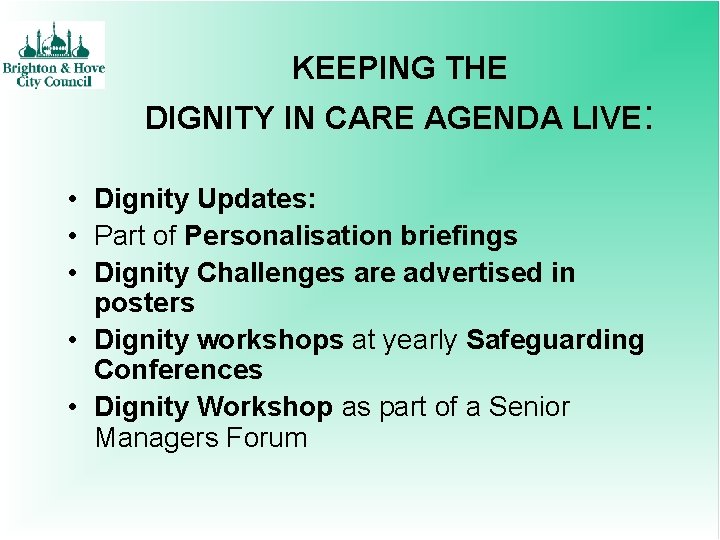 Brighton & Hove City Council

KEEPING THE
DIGNITY IN CARE AGENDA LIVE:

• Dignity Updates:
• Part of Personalisation briefings
• Dignity Challenges are advertised in posters
• Dignity workshops at yearly Safeguarding Conferences
• Dignity Workshop as part of a Senior Managers Forum